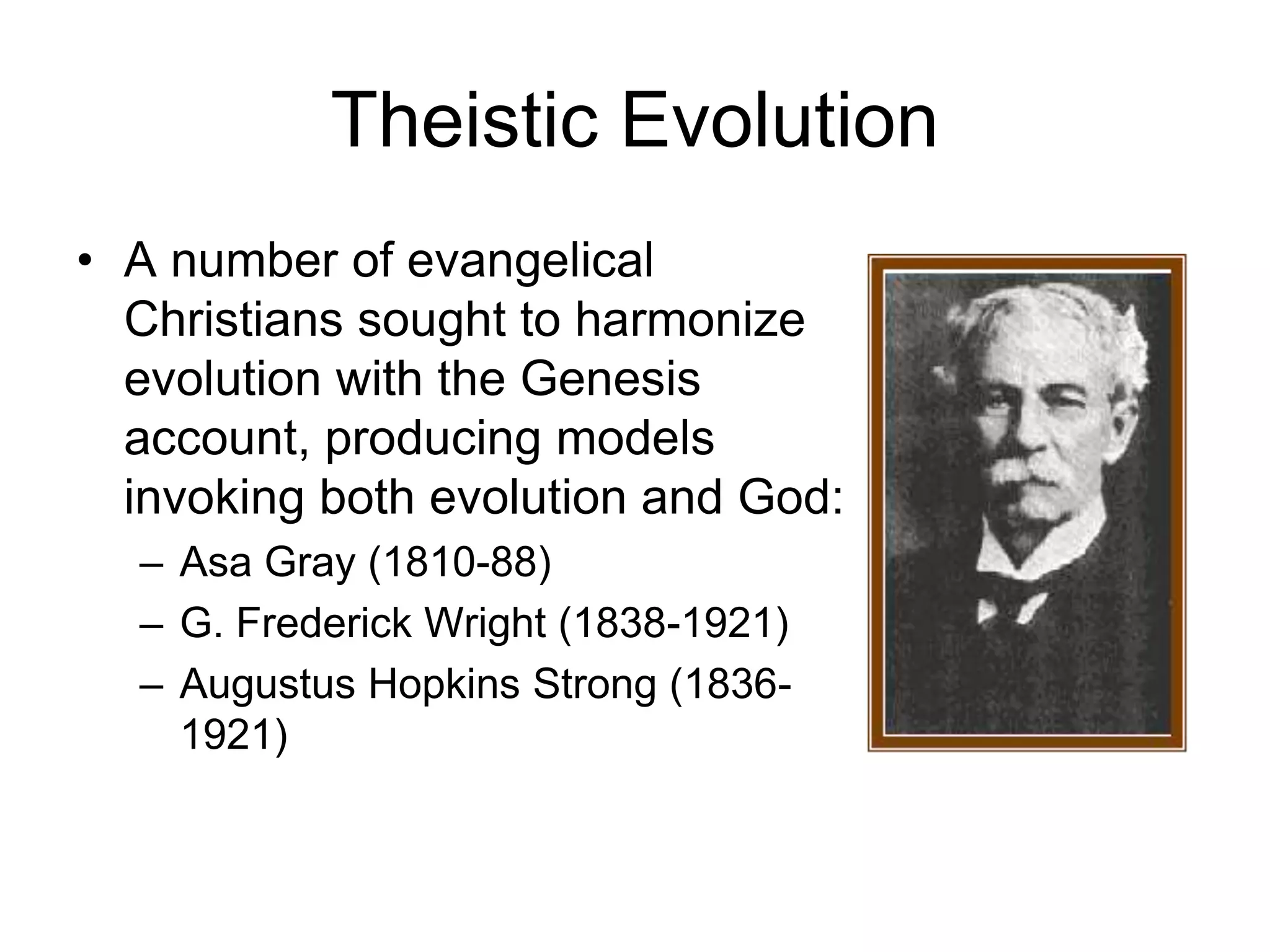 Theistic Evolution

• A number of evangelical Christians sought to harmonize evolution with the Genesis account, producing models invoking both evolution and God:
– Asa Gray (1810-88)
– G. Frederick Wright (1838-1921)
– Augustus Hopkins Strong (1836-1921)